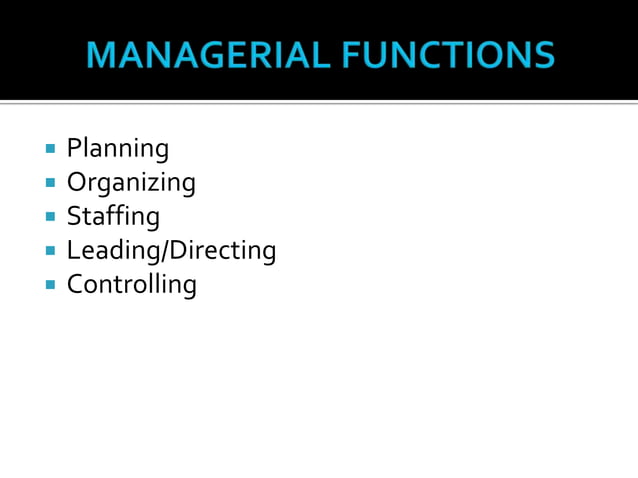 MANAGERIAL FUNCTIONS

- Planning
- Organizing
- Staffing
- Leading/Directing
- Controlling